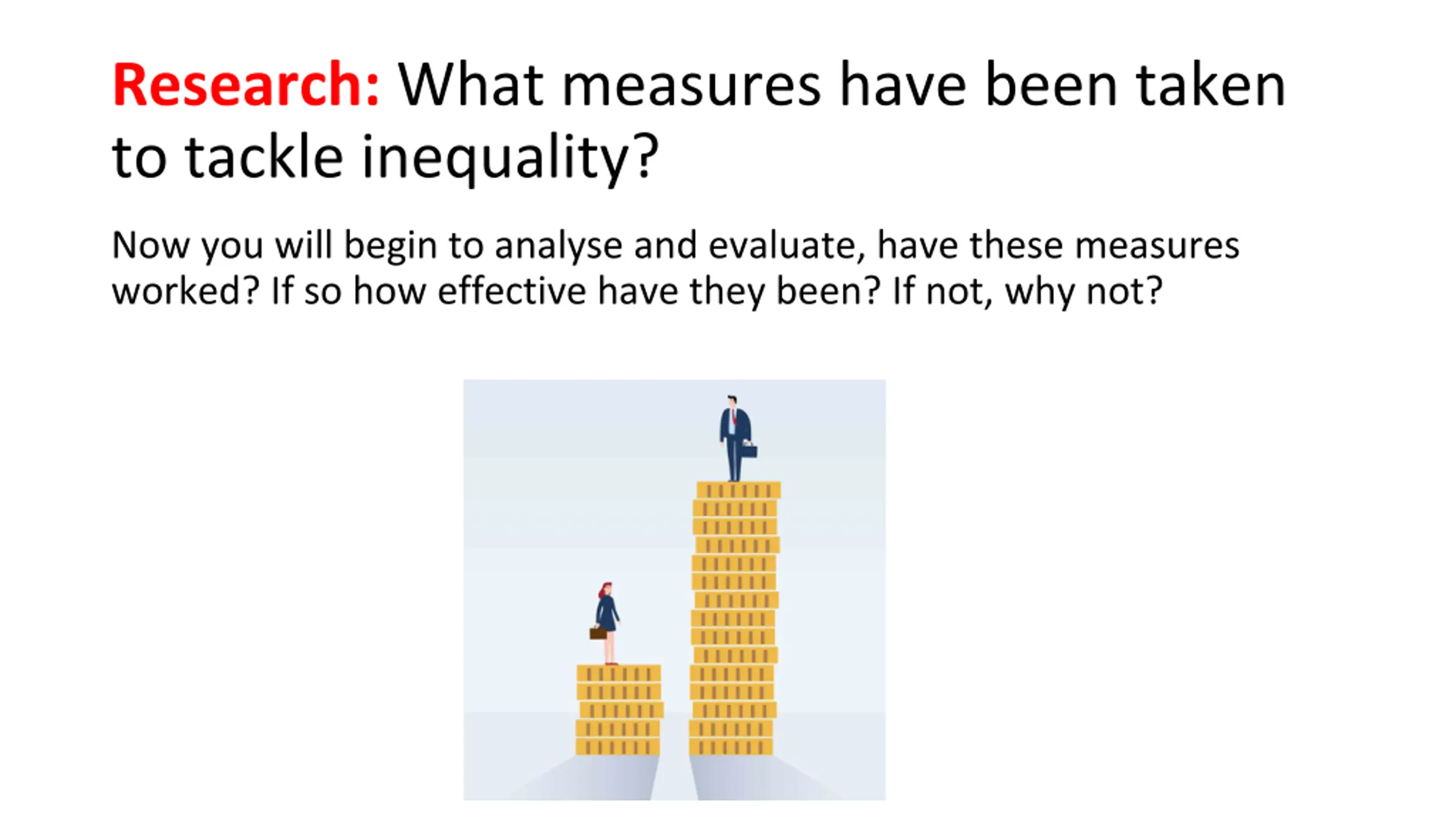 Research: What measures have been taken to tackle inequality?

Now you will begin to analyse and evaluate, have these measures worked? If so how effective have they been? If not, why not?